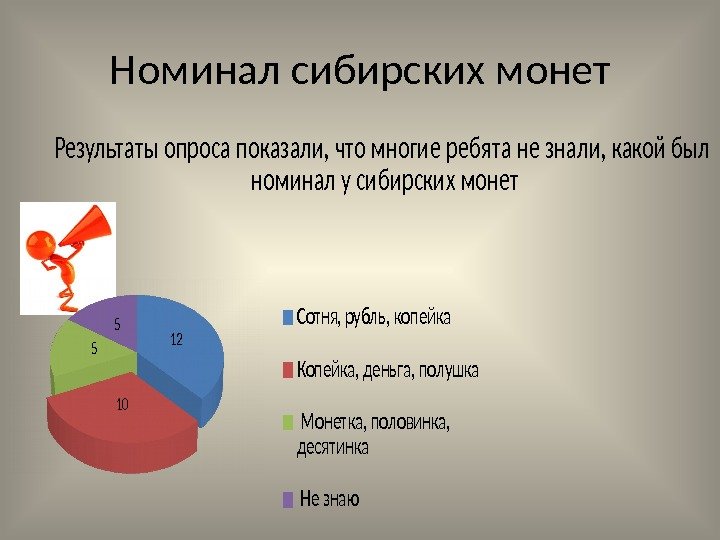 Номинал сибирских монет

Результаты опроса показали, что многие ребята не знали, какой был номинал у сибирских монет

5
12
5
10

Сотня, рубль, копейка

Копейка, деньга, полушка

Монетка, половинка, десятинка

Не знаю